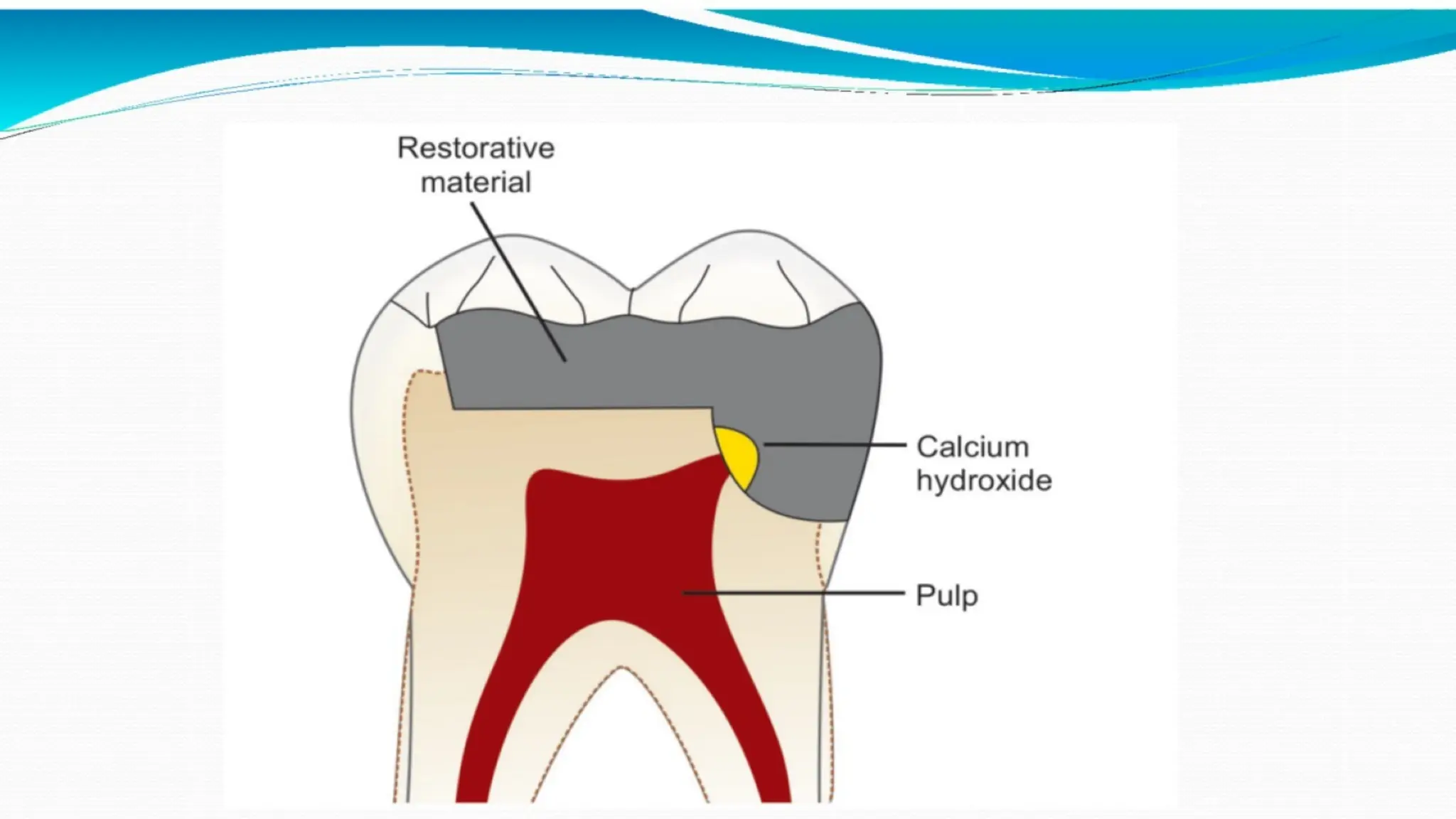 Restorative material

Calcium hydroxide

Pulp